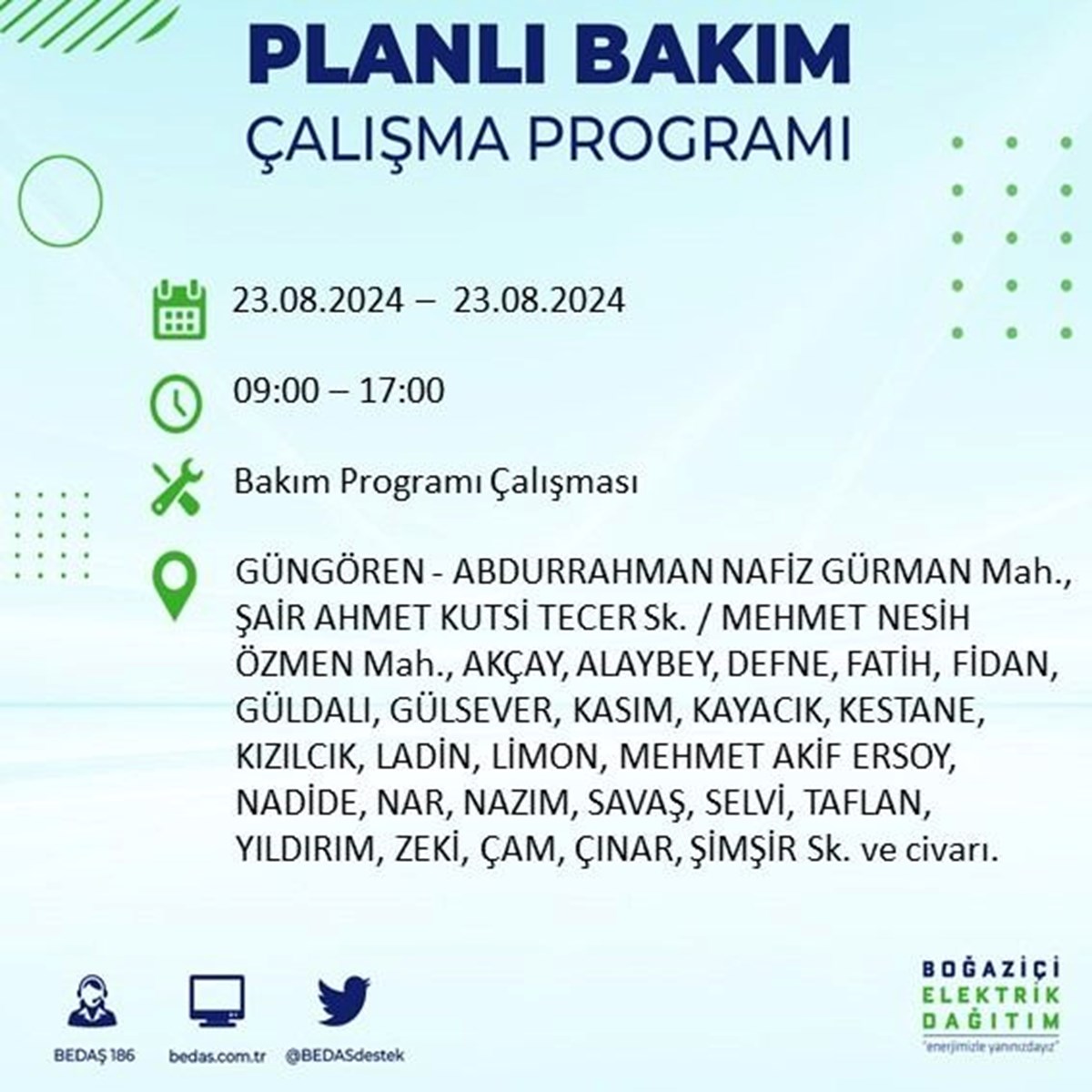 PLANLI BAKIM
ÇALIŞMA PROGRAMI

23.08.2024 – 23.08.2024

09:00 – 17:00

Bakım Programı Çalışması

GÜNGÖREN - ABDURRAHMAN NAFİZ GÜRMAN Mah., ŞAİR AHMET KUTSİ TECER Sk. / MEHMET NESİH ÖZMEN Mah., AKÇAY, ALAYBEY, DEFNE, FATİH, FİDAN, GÜLDALI, GÜLSEVER, KASIM, KAYACIK, KESTANE, KIZILCIK, LADİN, LİMON, MEHMET AKİF ERSOY, NADİDE, NAR, NAZIM, SAVAŞ, SELVİ, TAFLAN, YILDIRIM, ZEKİ, ÇAM, ÇINAR, ŞİMŞİR Sk. ve civarı.

BEDAŞ 186
bedas.com.tr
@BEDASdestek

BOĞAZİÇİ
ELEKTRİK
DAĞITIM
"enerjimizle yanınızdayız"